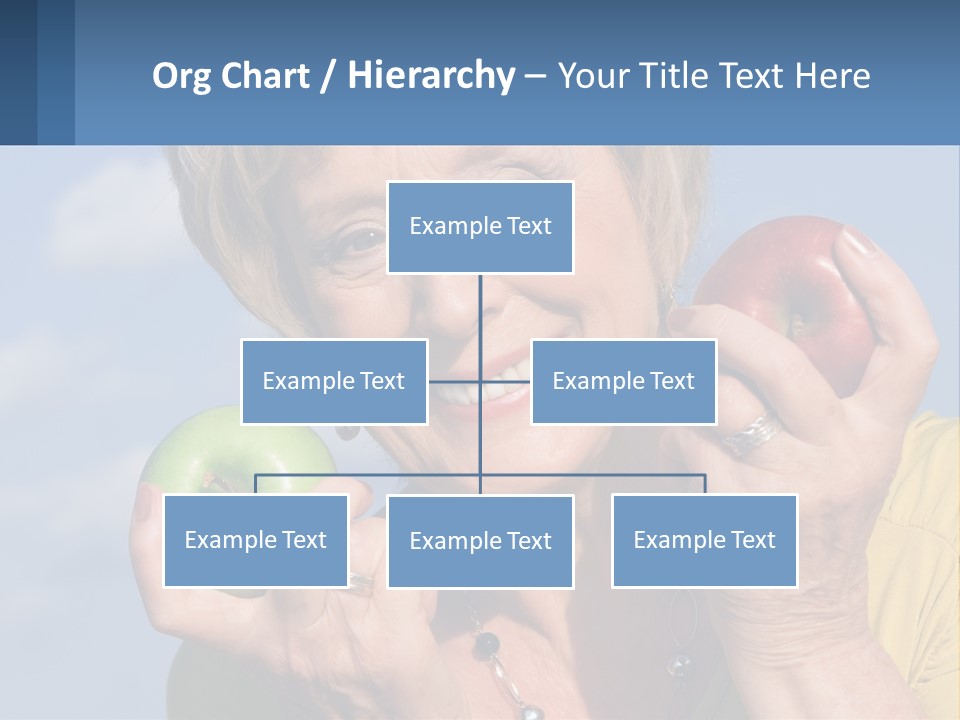 Org Chart / Hierarchy – Your Title Text Here

Example Text

Example Text

Example Text

Example Text

Example Text

Example Text